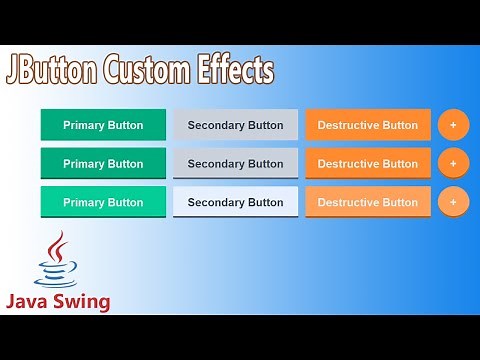 JButton Custom Effects

Primary Button
Secondary Button
Destructive Button
+

Primary Button
Secondary Button
Destructive Button
+

Primary Button
Secondary Button
Destructive Button
+

Java Swing